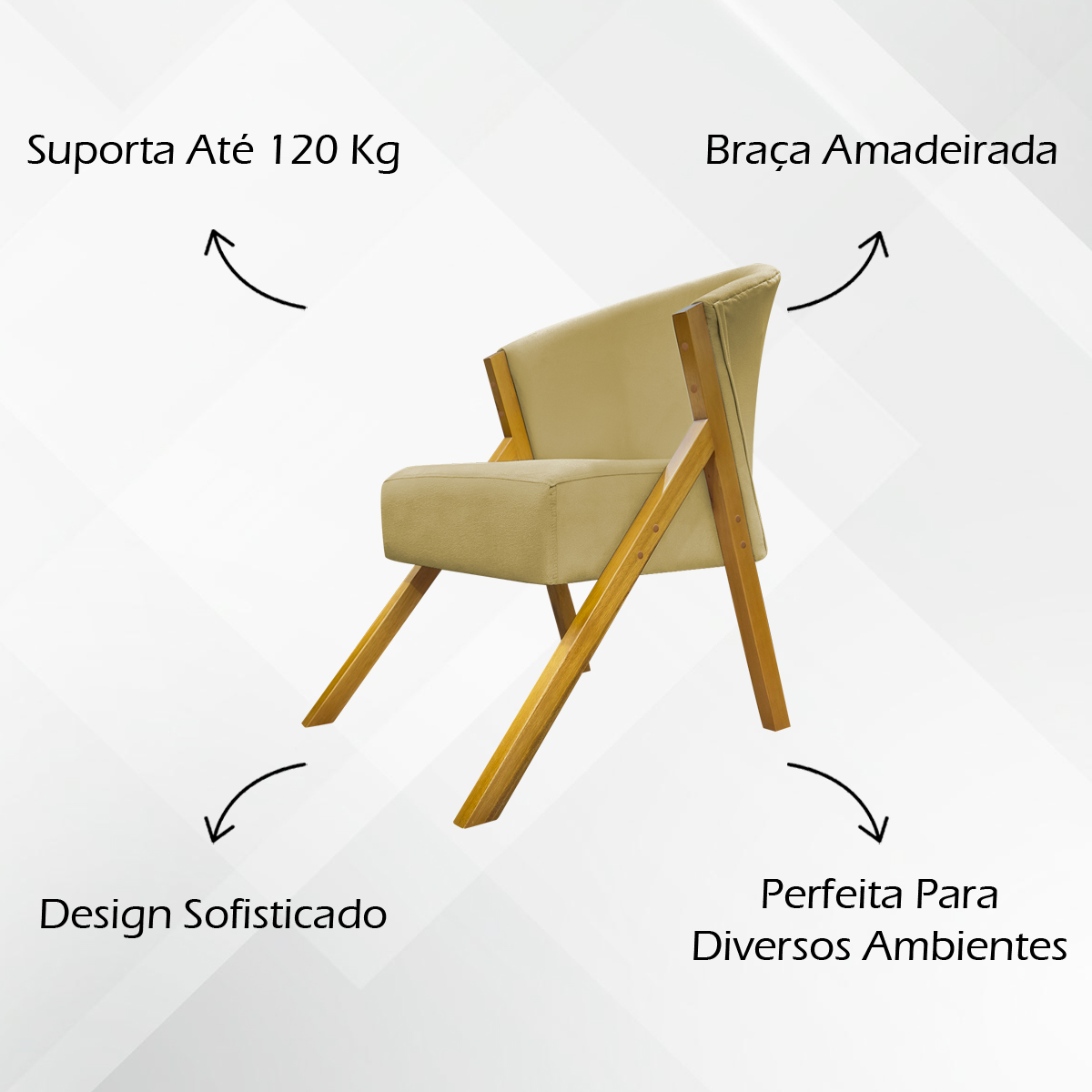 Suporta Até 120 Kg

Braça Amadeirada

Design Sofisticado

Perfeita Para Diversos Ambientes